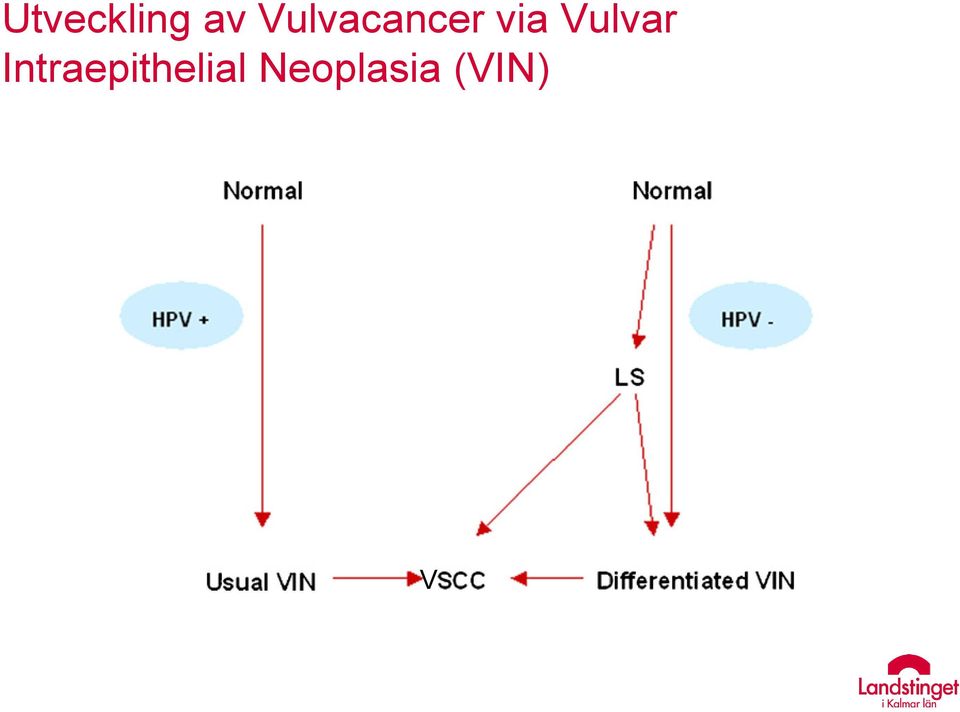 Utveckling av Vulvacancer via Vulvar Intraepithelial Neoplasia (VIN)

Normal

Normal

HPV +

HPV -

LS

Usual VIN

VSCC

Differentiated VIN

Landstinget
i Kalmar län